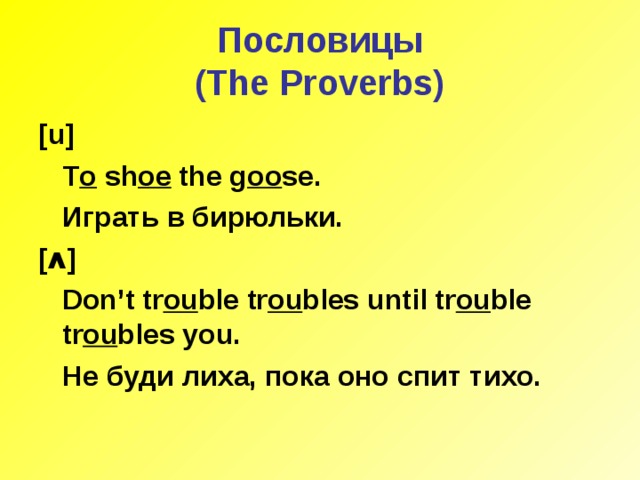 Пословицы
(The Proverbs)

[u]

To shoe the goose.

Играть в бирюльки.

[ʌ]

Don't trouble troubles until trouble troubles you.

Не буди лиха, пока оно спит тихо.